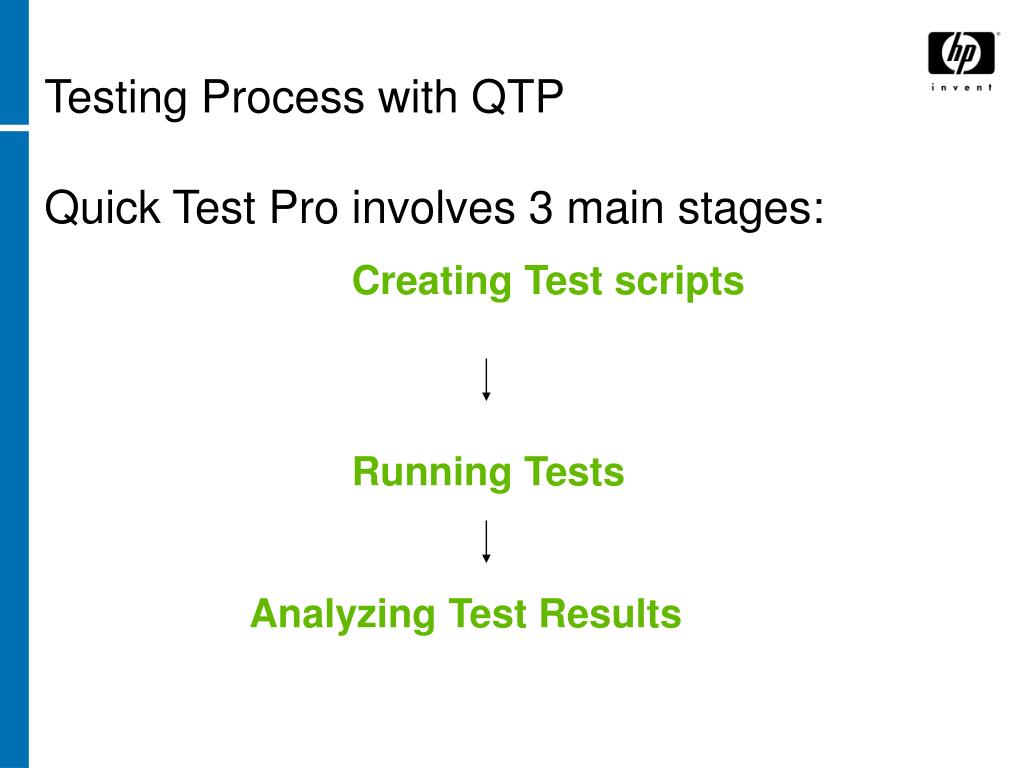 hp
invent

Testing Process with QTP

Quick Test Pro involves 3 main stages:

Creating Test scripts

Running Tests

Analyzing Test Results